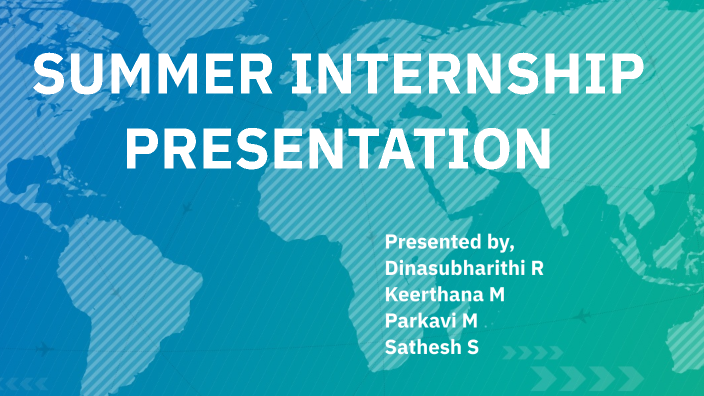 SUMMER INTERNSHIP PRESENTATION

Presented by,
Dinasubharithi R
Keerthana M
Parkavi M
Sathesh S